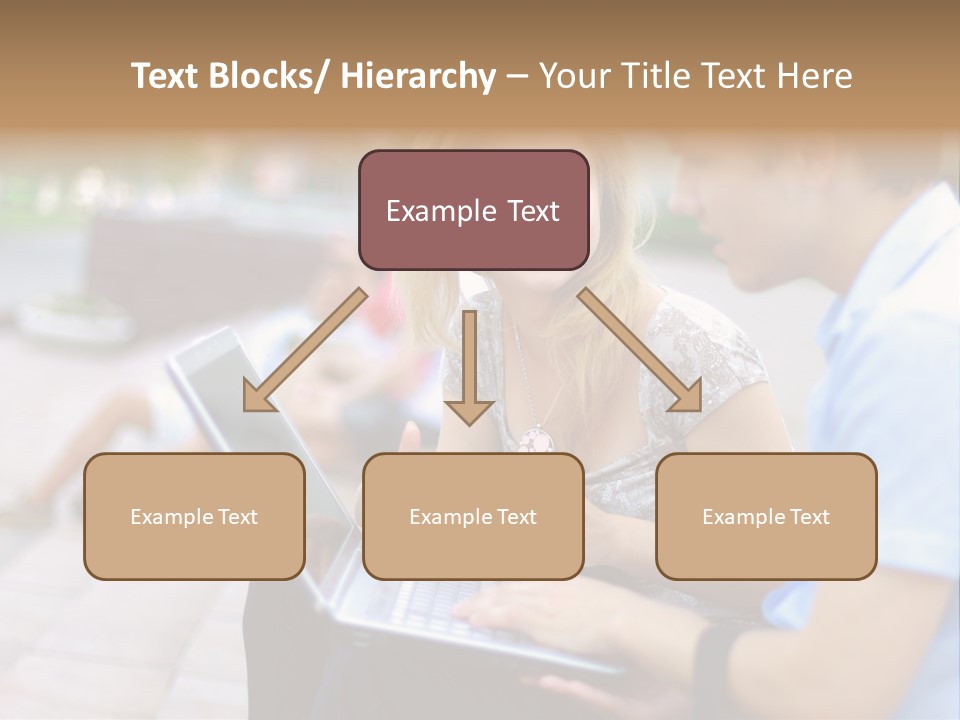 Text Blocks/ Hierarchy – Your Title Text Here

Example Text

Example Text

Example Text

Example Text